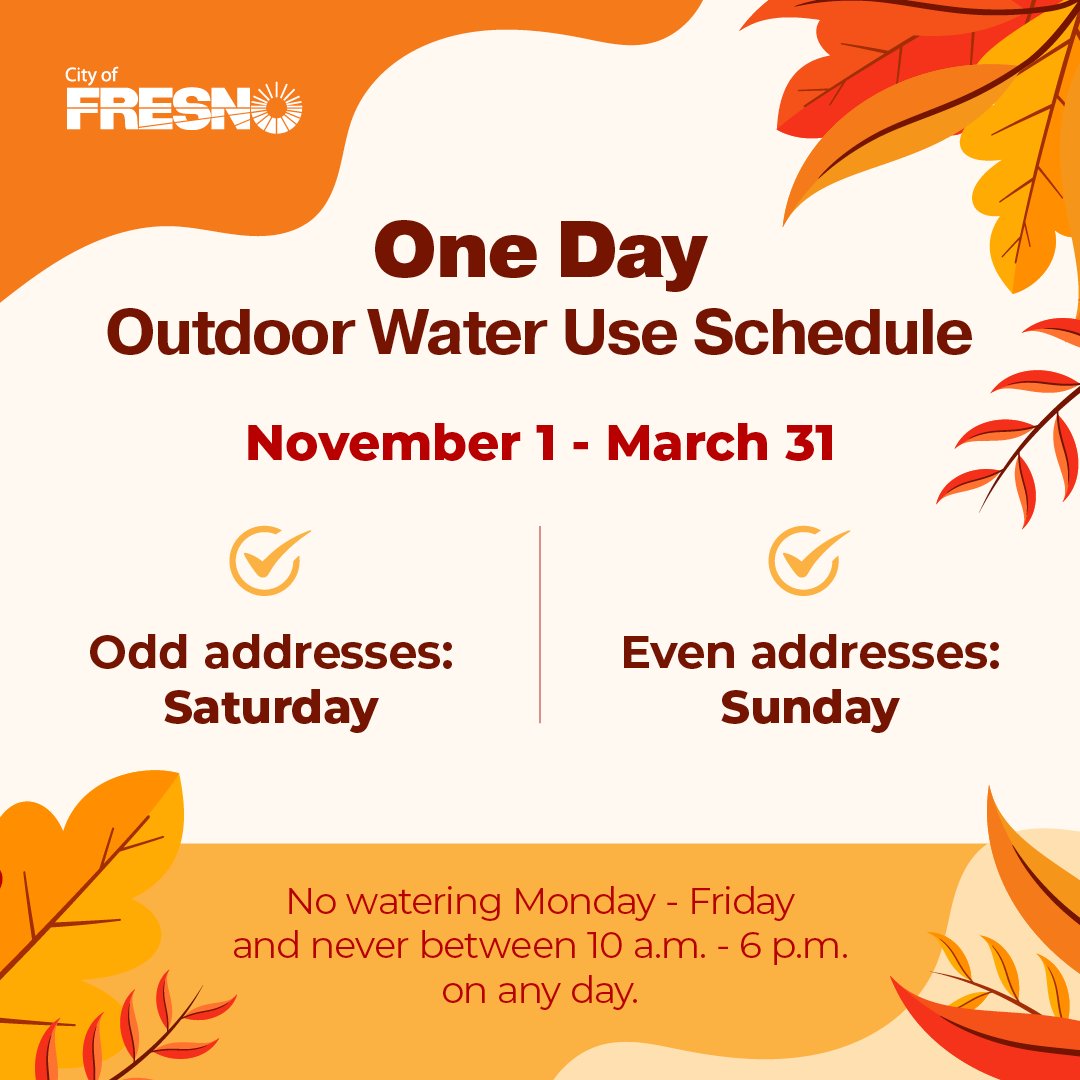 City of
FRESNO

One Day
Outdoor Water Use Schedule

November 1 - March 31

Odd addresses:
Saturday

Even addresses:
Sunday

No watering Monday - Friday and never between 10 a.m. - 6 p.m. on any day.